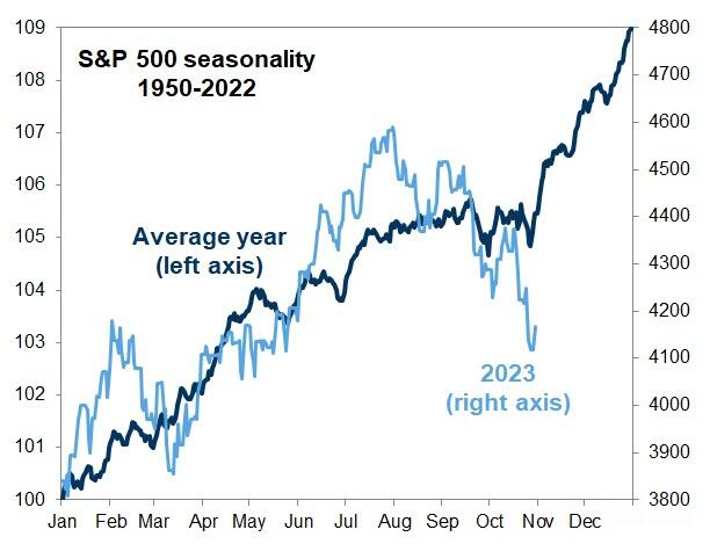 S&P 500 seasonality
1950-2022

Average year
(left axis)

2023
(right axis)

109
108
107
106
105
104
103
102
101
100

4800
4700
4600
4500
4400
4300
4200
4100
4000
3900
3800

Jan Feb Mar Apr May Jun Jul Aug Sep Oct Nov Dec